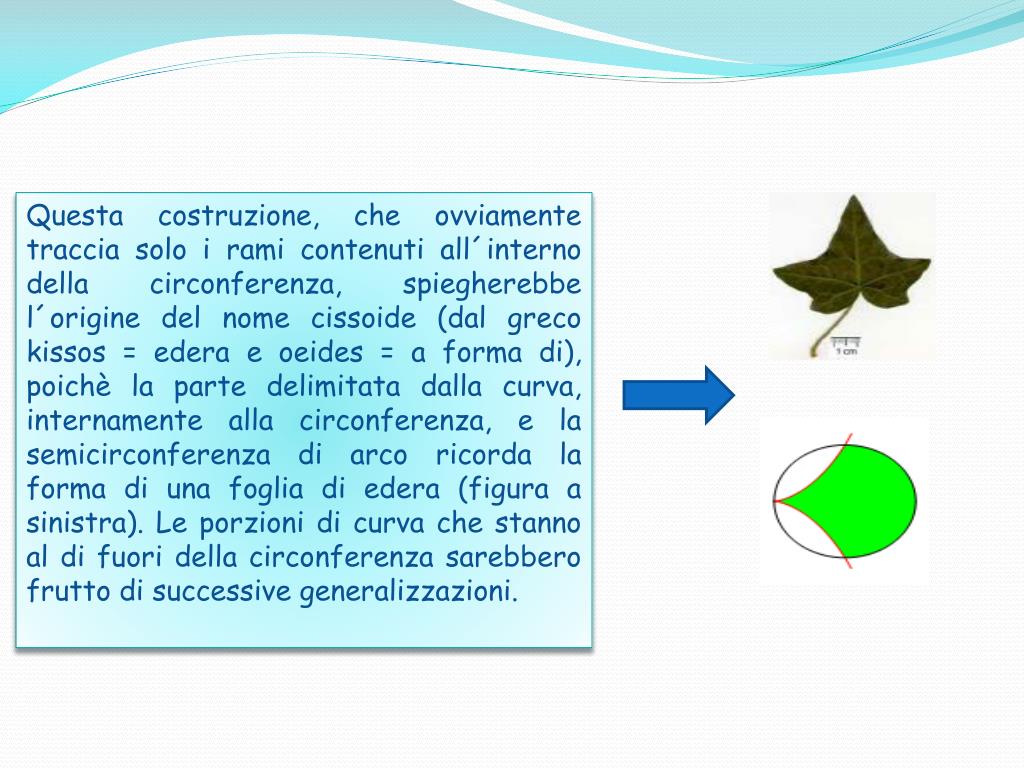 Questa costruzione, che ovviamente traccia solo i rami contenuti all´interno della circonferenza, spiegherebbe l´origine del nome cissoide (dal greco kissos = edera e oeides = a forma di), poichè la parte delimitata dalla curva, internamente alla circonferenza, e la semicirconferenza di arco ricorda la forma di una foglia di edera (figura a sinistra). Le porzioni di curva che stanno al di fuori della circonferenza sarebbero frutto di successive generalizzazioni.

1 cm